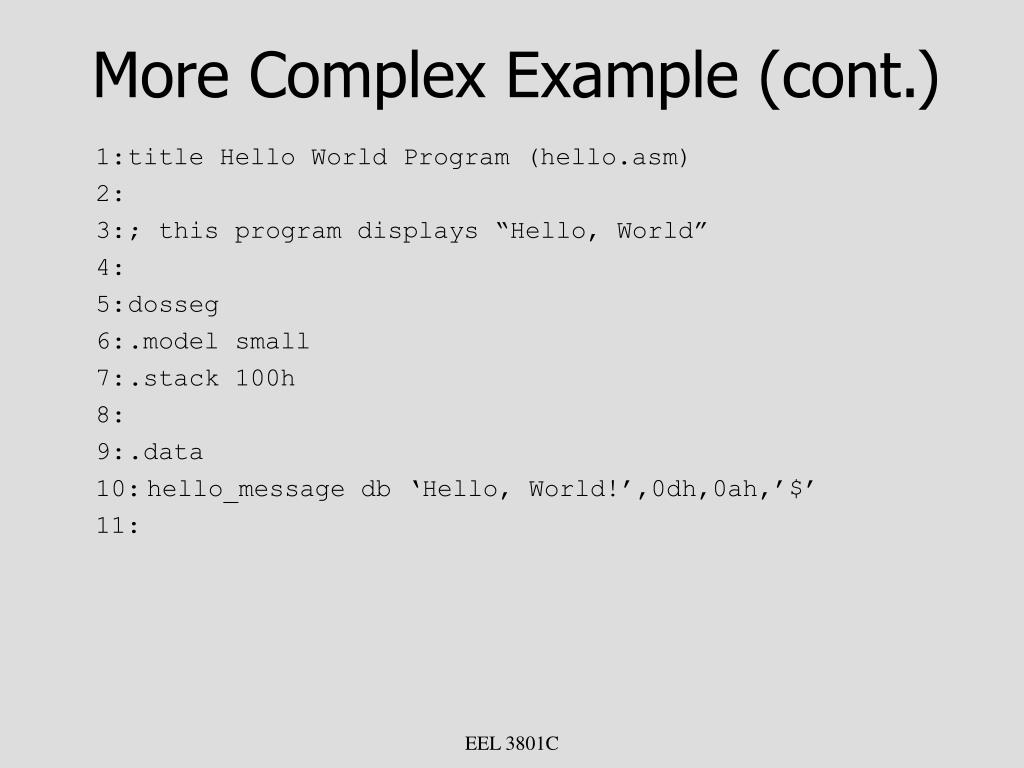 More Complex Example (cont.)

1:title Hello World Program (hello.asm)
2:
3:; this program displays “Hello, World”
4:
5:dosseg
6:.model small
7:.stack 100h
8:
9:.data
10: hello_message db ‘Hello, World!’,0dh,0ah,’$’
11:

EEL 3801C